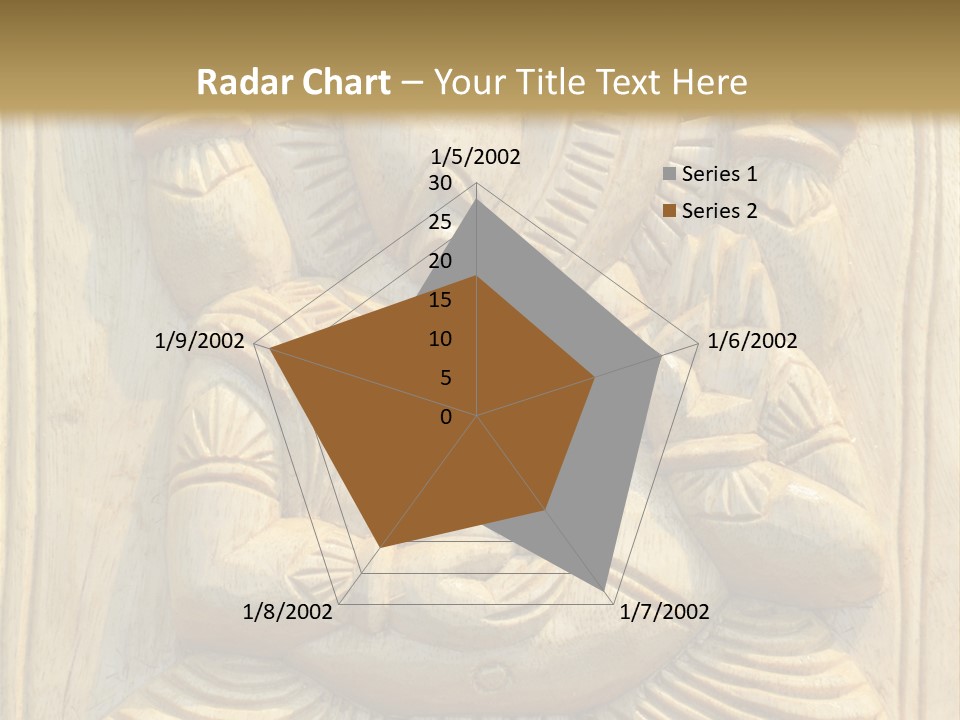 Radar Chart – Your Title Text Here

1/5/2002
30
25
20
15
10
5
0
1/6/2002
1/7/2002
1/8/2002
1/9/2002

Series 1
Series 2